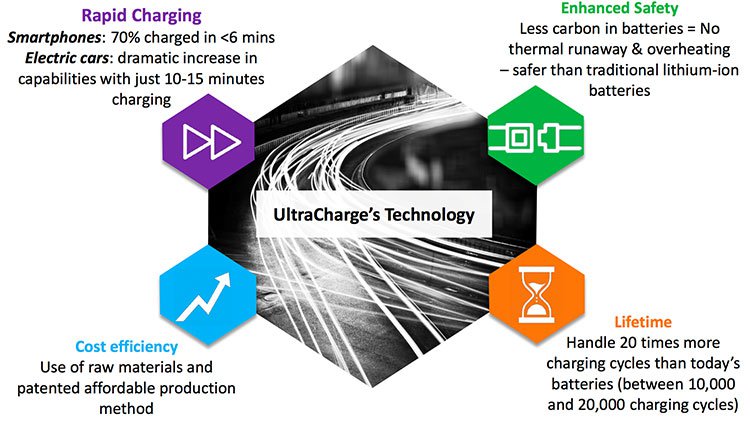 Rapid Charging
Smartphones: 70% charged in <6 mins
Electric cars: dramatic increase in capabilities with just 10-15 minutes charging

Enhanced Safety
Less carbon in batteries = No thermal runaway & overheating – safer than traditional lithium-ion batteries

UltraCharge's Technology

Cost efficiency
Use of raw materials and patented affordable production method

Lifetime
Handle 20 times more charging cycles than today's batteries (between 10,000 and 20,000 charging cycles)